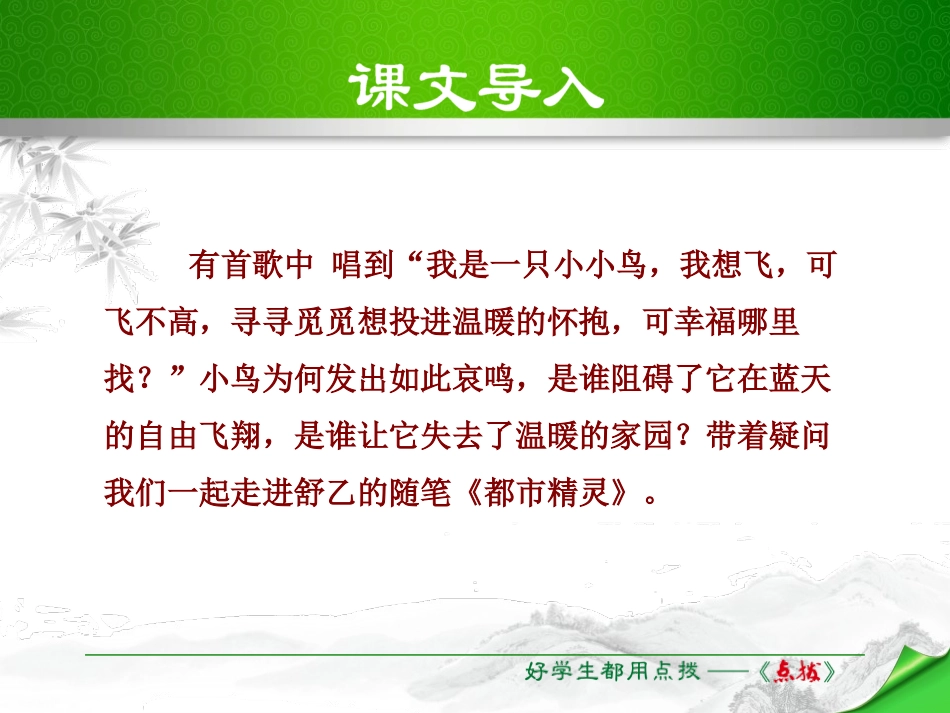 课文导入

有首歌中 唱到“我是一只小小鸟，我想飞，可飞不高，寻寻觅觅想投进温暖的怀抱，可幸福哪里找？”小鸟为何发出如此哀鸣，是谁阻碍了它在蓝天的自由飞翔，是谁让它失去了温暖的家园？带着疑问我们一起走进舒乙的随笔《都市精灵》。

好学生都用点拨 ——《点拨》